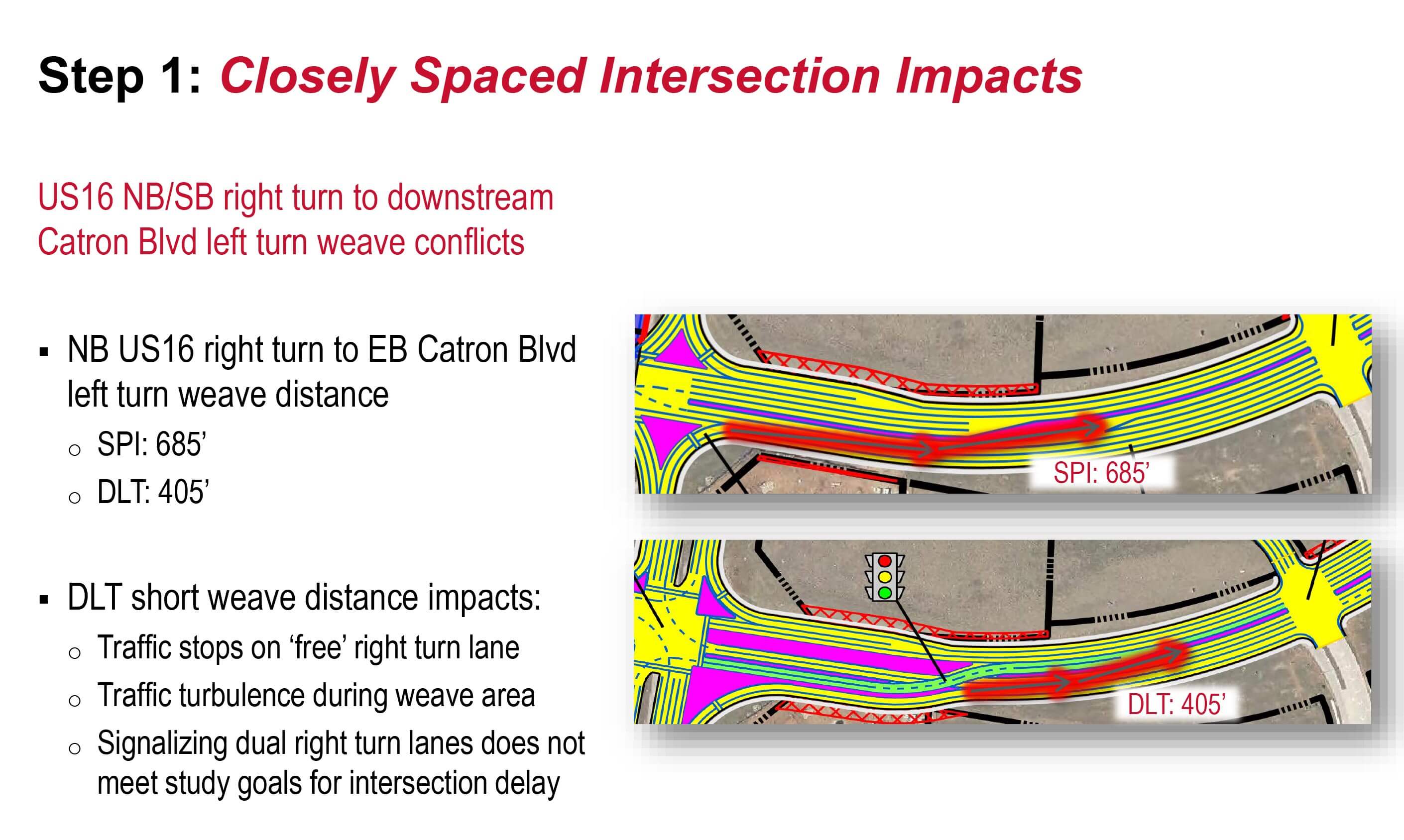 Step 1: Closely Spaced Intersection Impacts

US16 NB/SB right turn to downstream Catron Blvd left turn weave conflicts

▪ NB US16 right turn to EB Catron Blvd left turn weave distance
○ SPI: 685’
○ DLT: 405’

▪ DLT short weave distance impacts:
○ Traffic stops on ‘free’ right turn lane
○ Traffic turbulence during weave area
○ Signalizing dual right turn lanes does not meet study goals for intersection delay

SPI: 685’

DLT: 405’